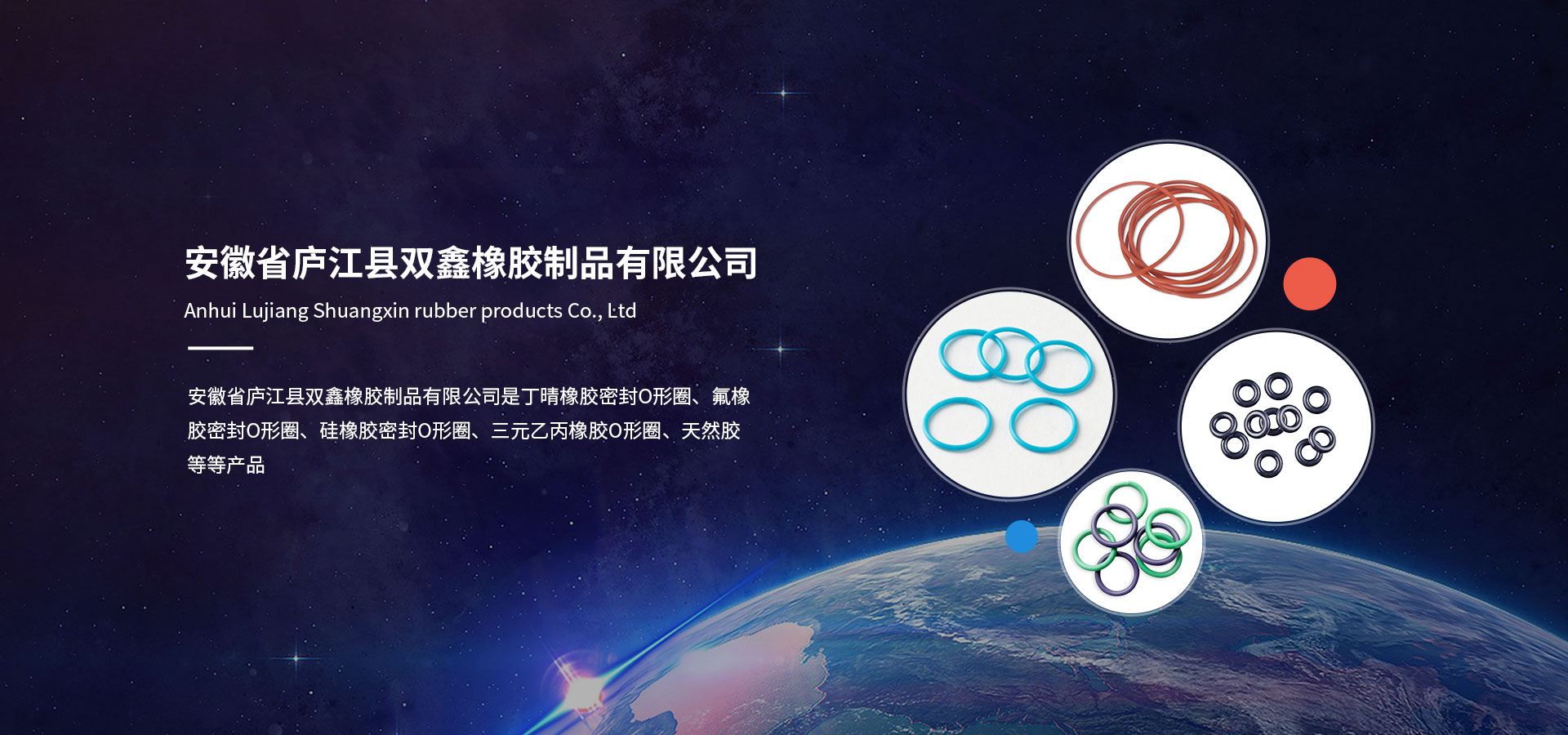 安徽省庐江县双鑫橡胶制品有限公司

Anhui Lujiang Shuangxin rubber products Co., Ltd

安徽省庐江县双鑫橡胶制品有限公司是丁晴橡胶密封O形圈、氟橡胶密封O形圈、硅橡胶密封O形圈、三元乙丙橡胶O形圈、天然胶等等产品